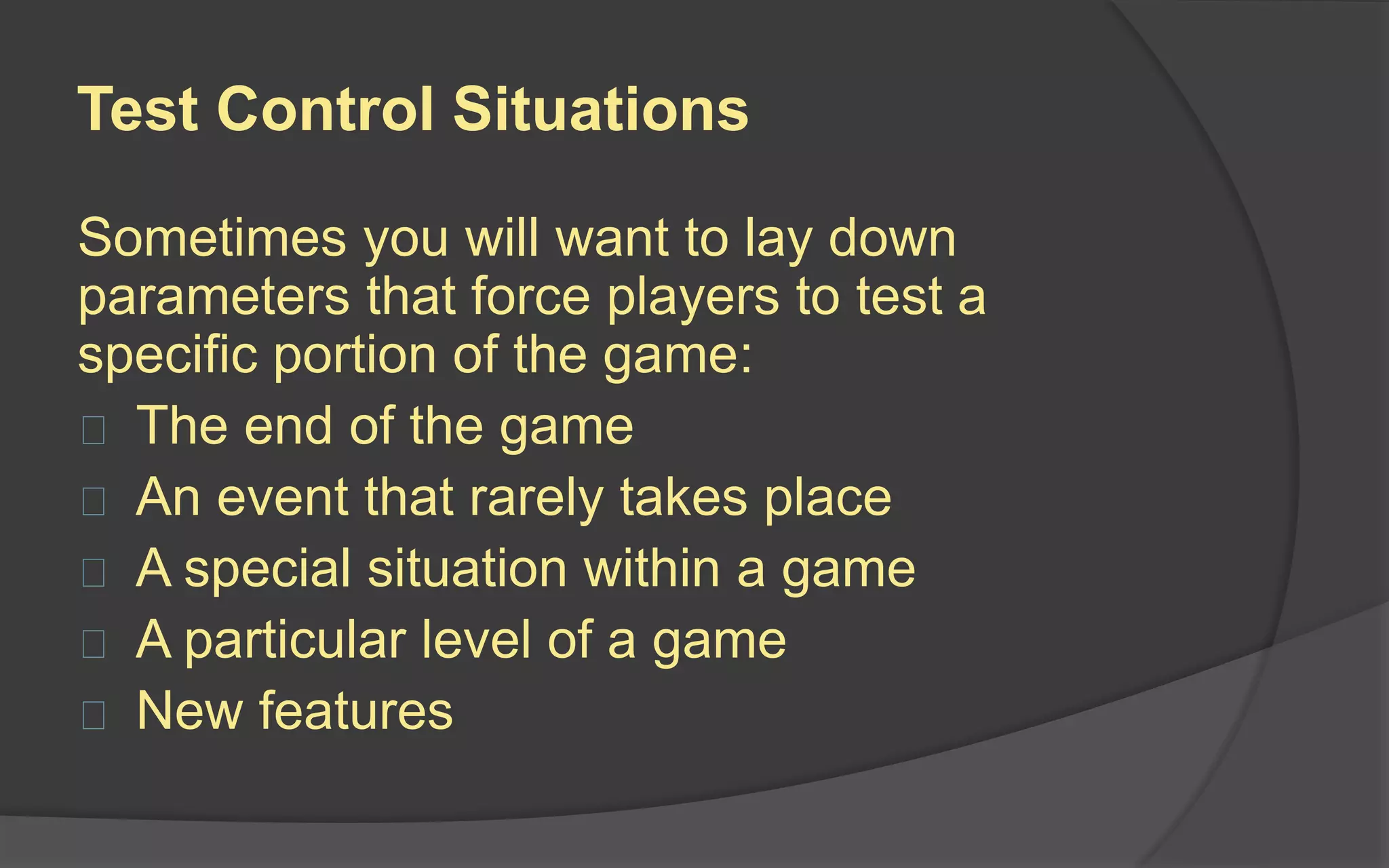 Test Control Situations

Sometimes you will want to lay down parameters that force players to test a specific portion of the game:

- The end of the game
- An event that rarely takes place
- A special situation within a game
- A particular level of a game
- New features